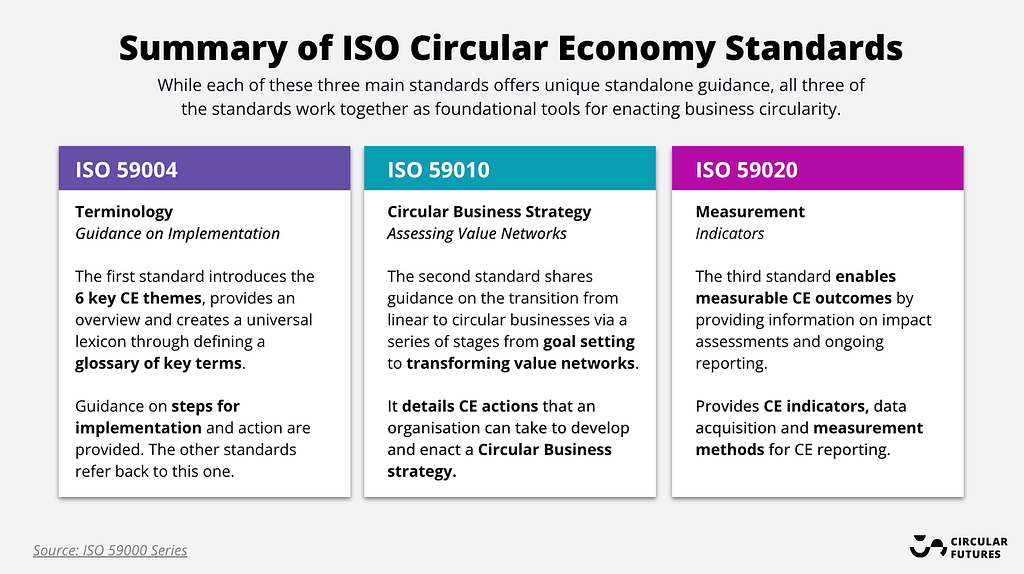 Summary of ISO Circular Economy Standards

While each of these three main standards offers unique standalone guidance, all three of the standards work together as foundational tools for enacting business circularity.

ISO 59004

Terminology
Guidance on Implementation

The first standard introduces the 6 key CE themes, provides an overview and creates a universal lexicon through defining a glossary of key terms.

Guidance on steps for implementation and action are provided. The other standards refer back to this one.

ISO 59010

Circular Business Strategy
Assessing Value Networks

The second standard shares guidance on the transition from linear to circular businesses via a series of stages from goal setting to transforming value networks.

It details CE actions that an organisation can take to develop and enact a Circular Business strategy.

ISO 59020

Measurement
Indicators

The third standard enables measurable CE outcomes by providing information on impact assessments and ongoing reporting.

Provides CE indicators, data acquisition and measurement methods for CE reporting.

Source: ISO 59000 Series

CIRCULAR FUTURES